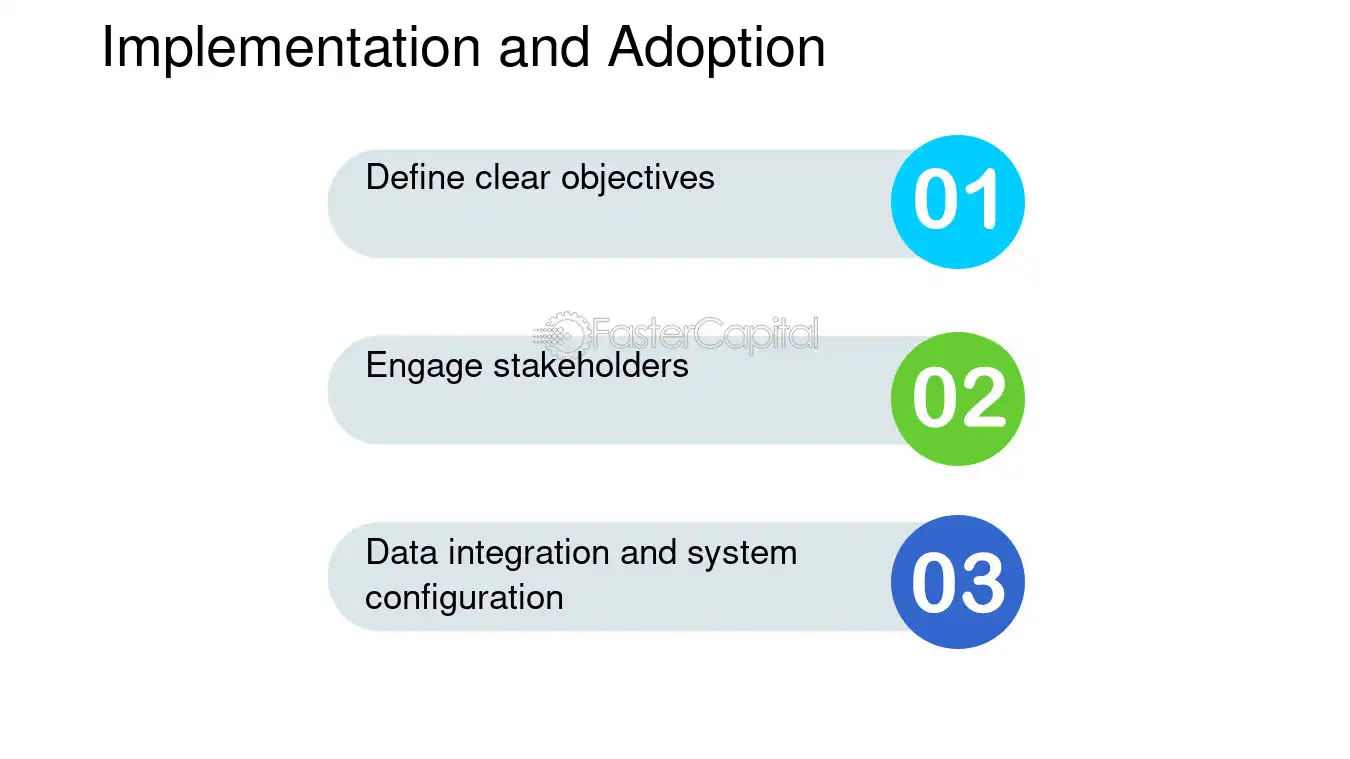 Implementation and Adoption

Define clear objectives
01

Engage stakeholders
02

Data integration and system configuration
03

FasterCapital